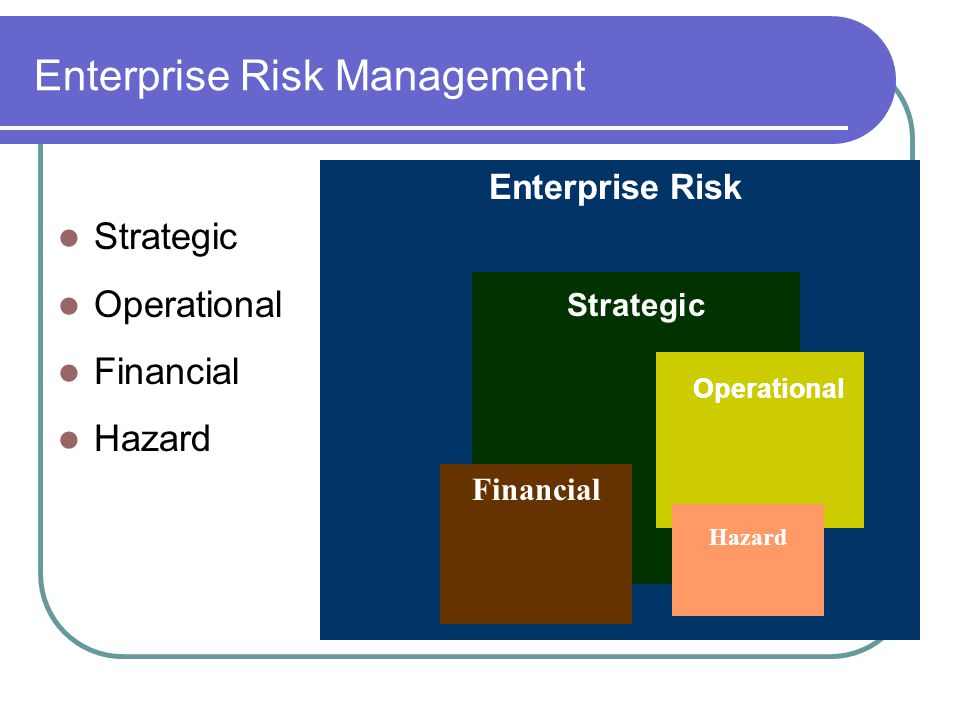 Enterprise Risk Management

- Strategic
- Operational
- Financial
- Hazard

Enterprise Risk

Strategic

Operational

Financial

Hazard